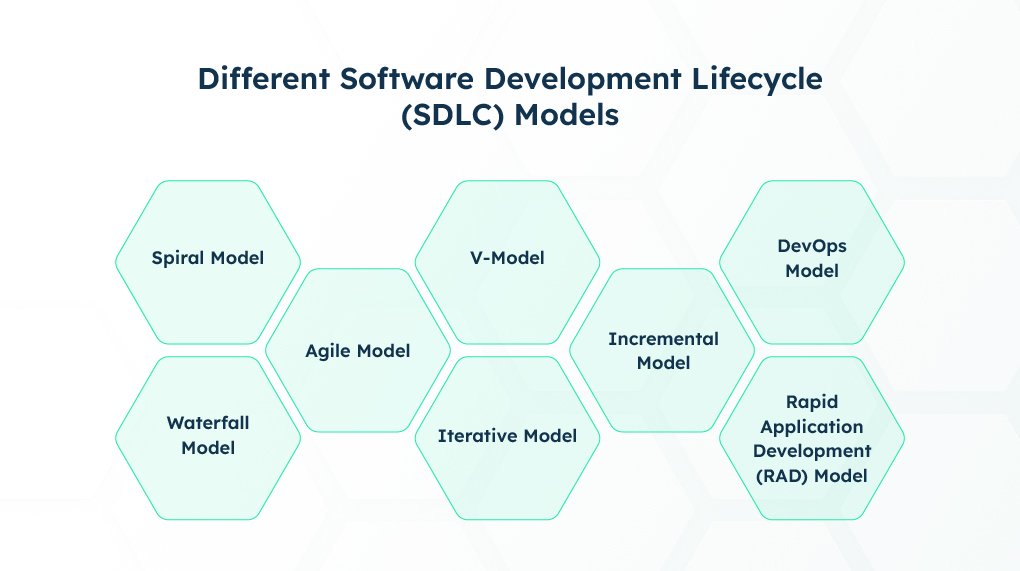 Different Software Development Lifecycle (SDLC) Models

Spiral Model

Waterfall Model

Agile Model

V-Model

Iterative Model

Incremental Model

DevOps Model

Rapid Application Development (RAD) Model